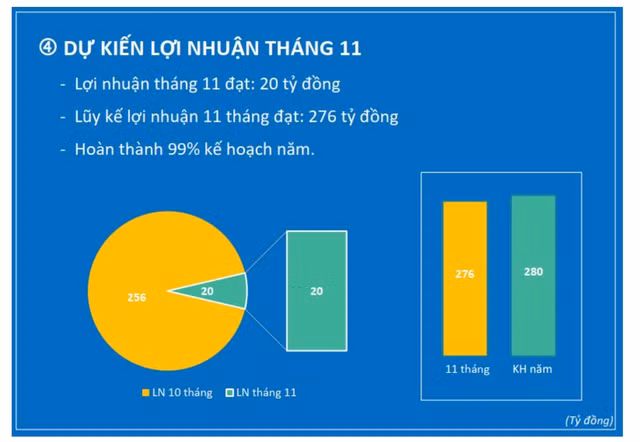 ④ DỰ KIẾN LỢI NHUẬN THÁNG 11

- Lợi nhuận tháng 11 đạt: 20 tỷ đồng
- Lũy kế lợi nhuận 11 tháng đạt: 276 tỷ đồng
- Hoàn thành 99% kế hoạch năm.

256
20
20

LN 10 tháng
LN tháng 11

276
280
11 tháng
KH năm

(Tỷ đồng)